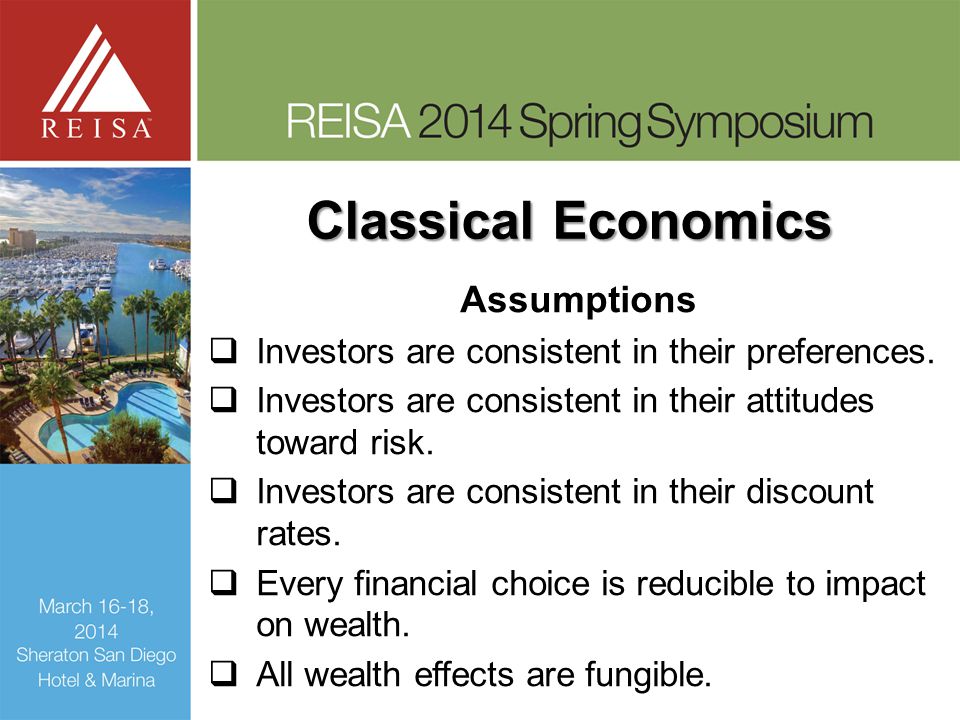 REISA

REISA 2014 Spring Symposium

Classical Economics

Assumptions

❑ Investors are consistent in their preferences.

❑ Investors are consistent in their attitudes toward risk.

❑ Investors are consistent in their discount rates.

❑ Every financial choice is reducible to impact on wealth.

❑ All wealth effects are fungible.

March 16-18, 2014
Sheraton San Diego Hotel & Marina